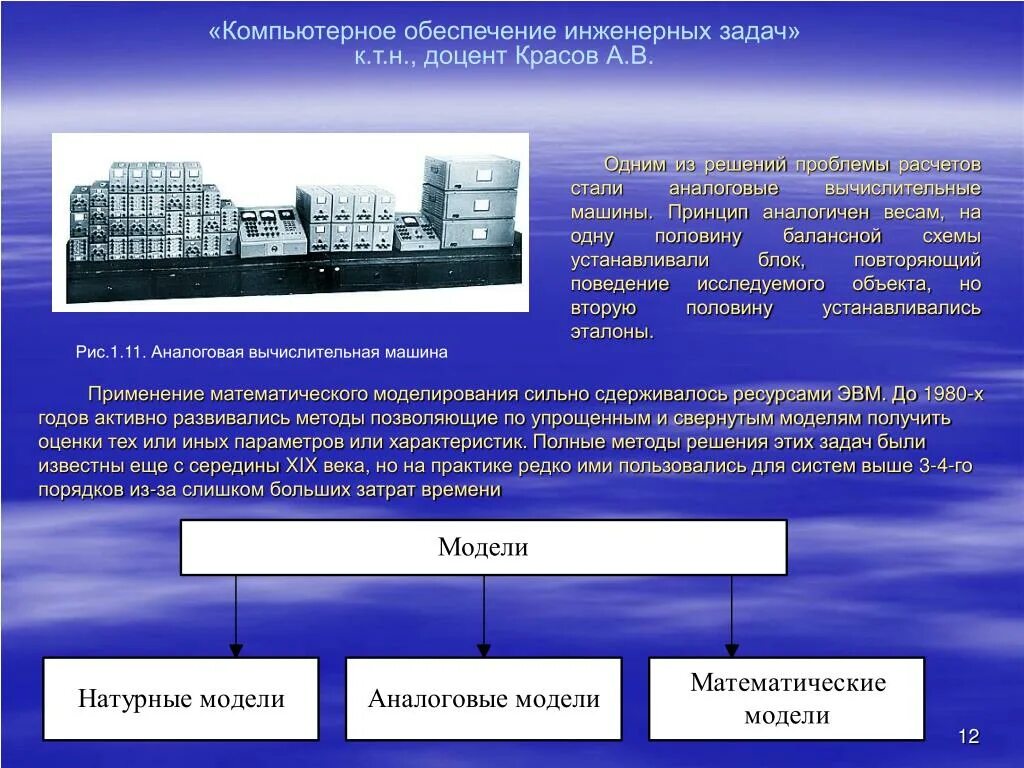 «Компьютерное обеспечение инженерных задач»
к.т.н., доцент Красов А.В.

Одним из решений проблемы расчетов стали аналоговые вычислительные машины. Принцип аналогичен весам, на одну половину балансной схемы устанавливали блок, повторяющий поведение исследуемого объекта, но вторую половину устанавливались эталоны.

Рис.1.11. Аналоговая вычислительная машина

Применение математического моделирования сильно сдерживалось ресурсами ЭВМ. До 1980-х годов активно развивались методы позволяющие по упрощенным и свернутым моделям получить оценки тех или иных параметров или характеристик. Полные методы решения этих задач были известны еще с середины XIX века, но на практике редко ими пользовались для систем выше 3-4-го порядков из-за слишком больших затрат времени

Модели

Натурные модели

Аналоговые модели

Математические модели

12